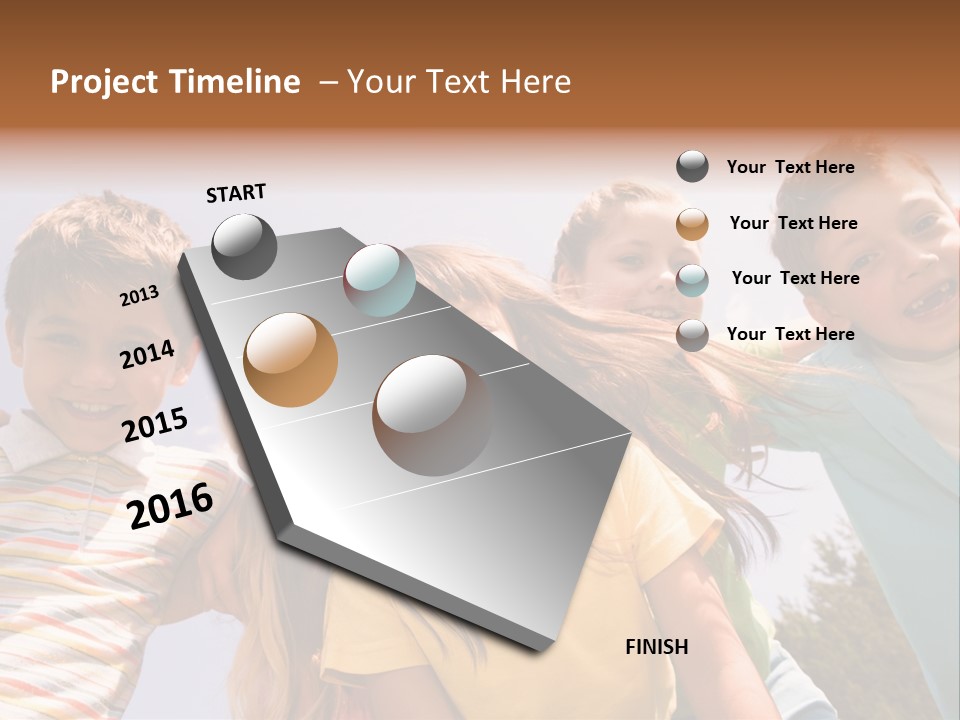 Project Timeline – Your Text Here

START

2013

2014

2015

2016

FINISH

Your Text Here

Your Text Here

Your Text Here

Your Text Here